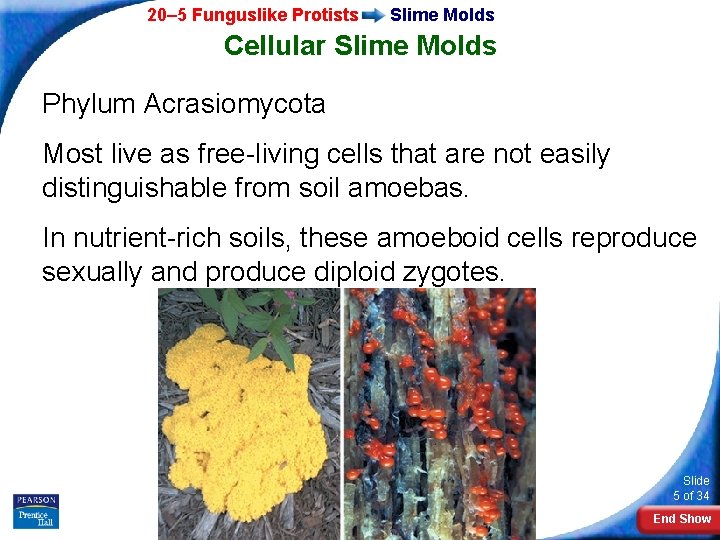 20–5 Funguslike Protists Slime Molds

Cellular Slime Molds

Phylum Acrasiomycota

Most live as free-living cells that are not easily distinguishable from soil amoebas.

In nutrient-rich soils, these amoeboid cells reproduce sexually and produce diploid zygotes.

PEARSON
Prentice Hall

Slide
5 of 34

End Show